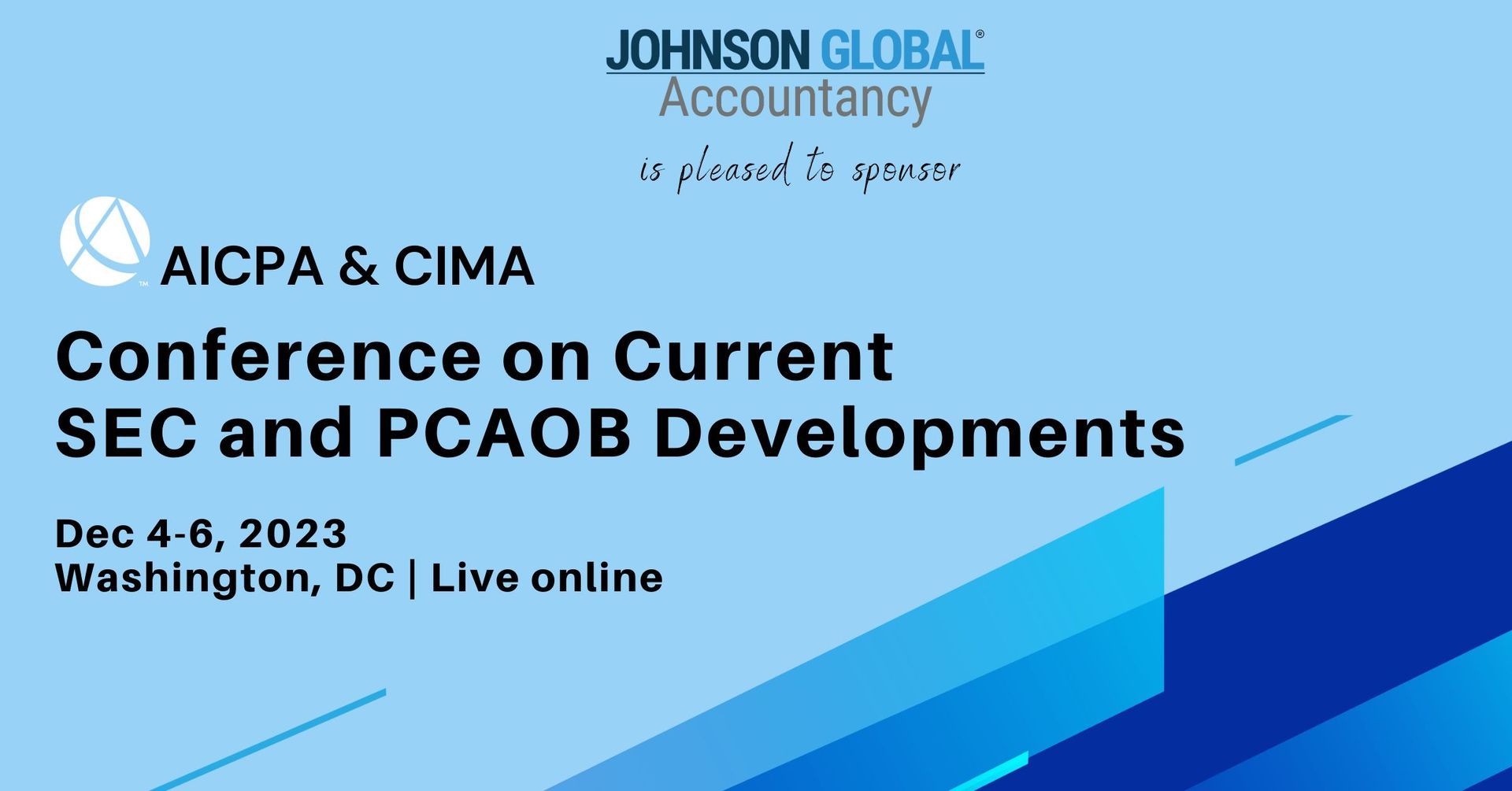 JOHNSON GLOBAL®
Accountancy

is pleased to sponsor

™ AICPA & CIMA

Conference on Current SEC and PCAOB Developments

Dec 4-6, 2023
Washington, DC | Live online